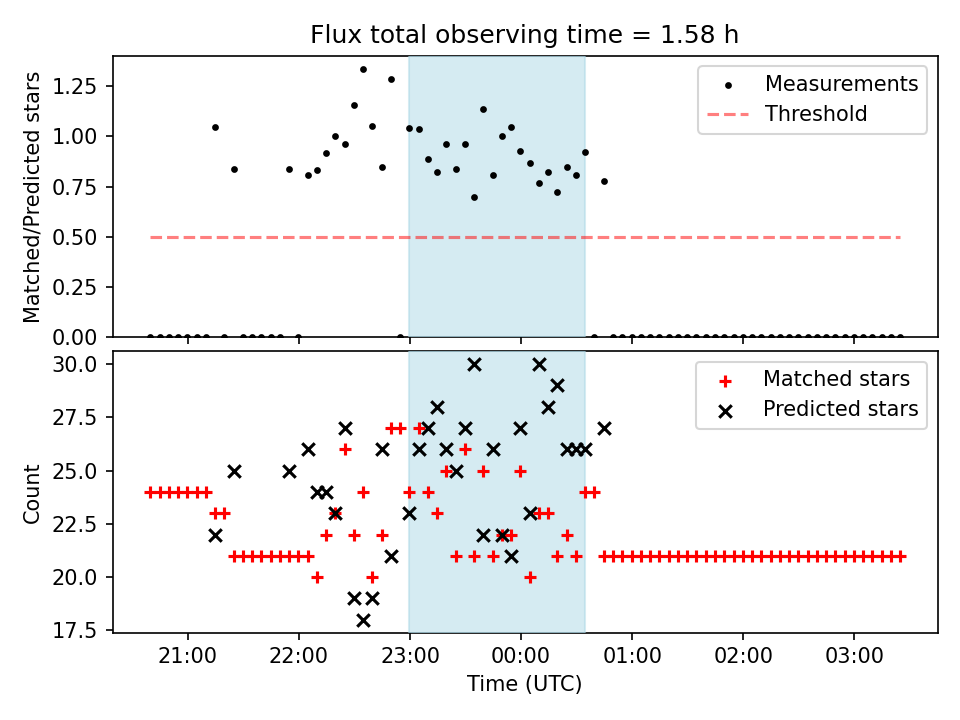 Flux total observing time = 1.58 h

Matched/Predicted stars

1.25
1.00
0.75
0.50
0.25
0.00

Measurements
Threshold

Count

30.0
27.5
25.0
22.5
20.0
17.5

Matched stars
Predicted stars

21:00
22:00
23:00
00:00
01:00
02:00
03:00

Time (UTC)